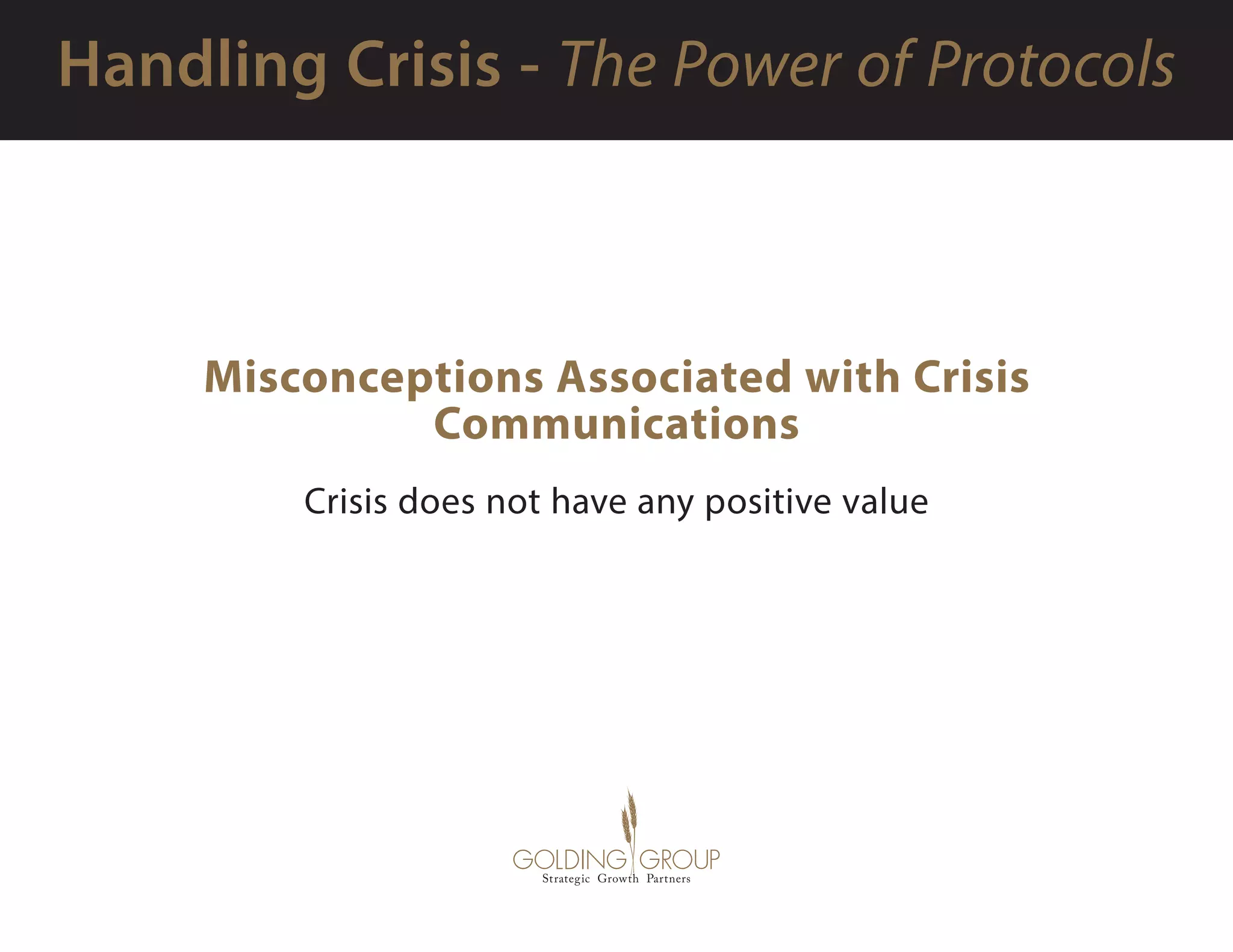 Handling Crisis - The Power of Protocols

Misconceptions Associated with Crisis Communications

Crisis does not have any positive value

GOLDING GROUP
Strategic Growth Partners